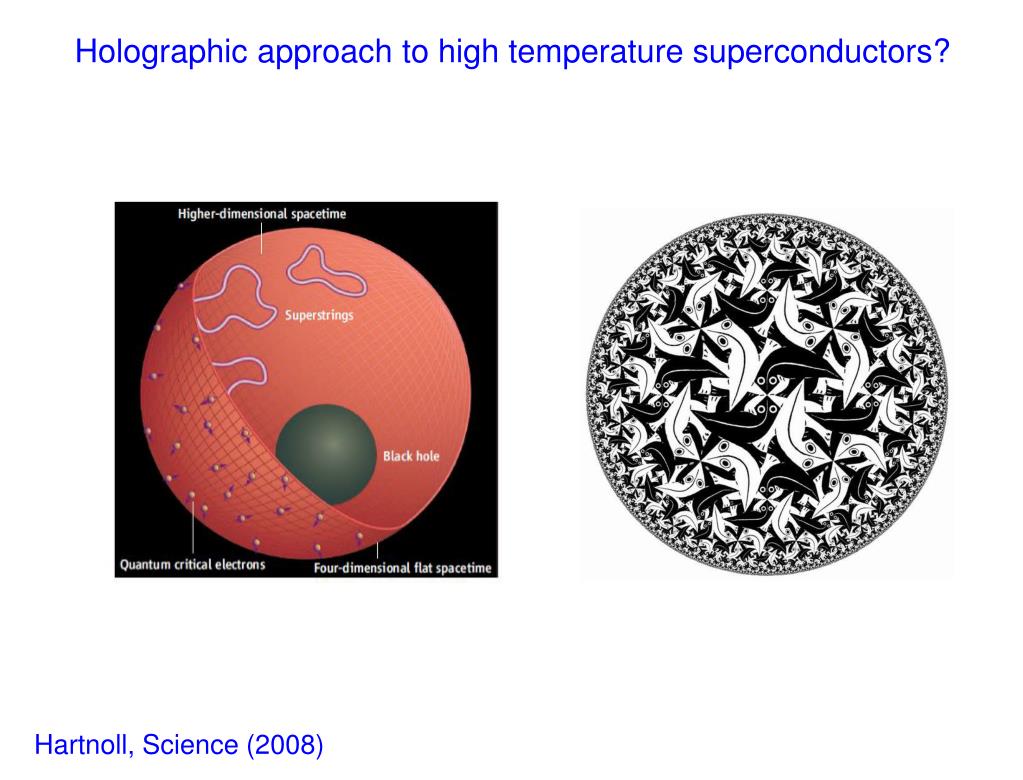 Holographic approach to high temperature superconductors?

Higher-dimensional spacetime

Superstrings

Black hole

Quantum critical electrons

Four-dimensional flat spacetime

Hartnoll, Science (2008)